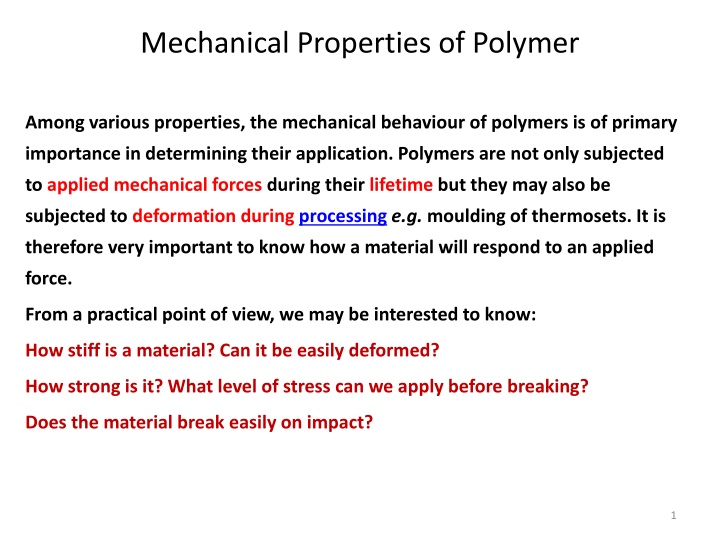 Mechanical Properties of Polymer

Among various properties, the mechanical behaviour of polymers is of primary importance in determining their application. Polymers are not only subjected to applied mechanical forces during their lifetime but they may also be subjected to deformation during processing e.g. moulding of thermosets. It is therefore very important to know how a material will respond to an applied force.

From a practical point of view, we may be interested to know:

How stiff is a material? Can it be easily deformed?

How strong is it? What level of stress can we apply before breaking?

Does the material break easily on impact?

1